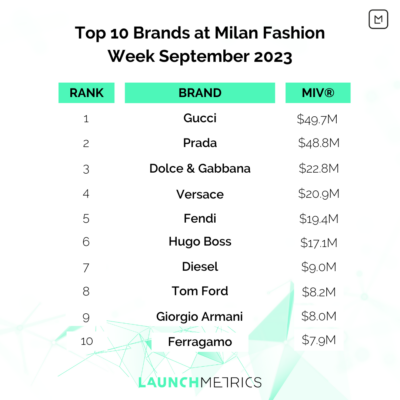 Top 10 Brands at Milan Fashion Week September 2023

| RANK | BRAND | MIV® |
|---|---|---|
| 1 | Gucci | \$49.7M |
| 2 | Prada | \$48.8M |
| 3 | Dolce & Gabbana | \$22.8M |
| 4 | Versace | \$20.9M |
| 5 | Fendi | \$19.4M |
| 6 | Hugo Boss | \$17.1M |
| 7 | Diesel | \$9.0M |
| 8 | Tom Ford | \$8.2M |
| 9 | Giorgio Armani | \$8.0M |
| 10 | Ferragamo | \$7.9M |

LAUNCHMETRICS